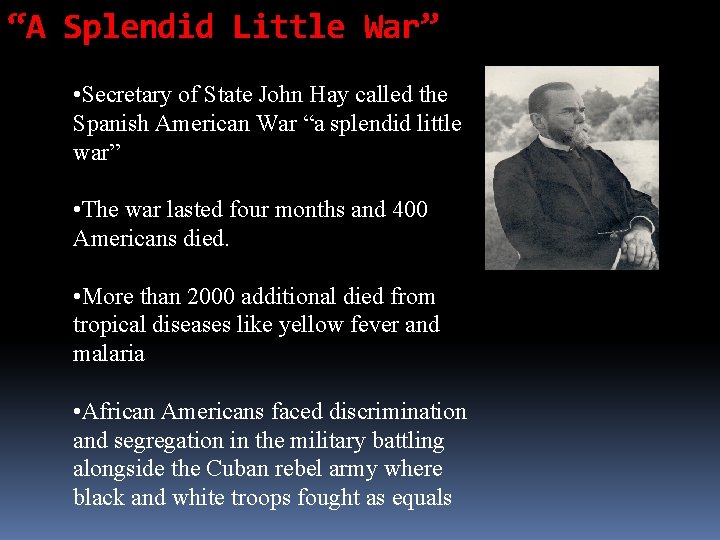 “A Splendid Little War”

•Secretary of State John Hay called the Spanish American War “a splendid little war”

•The war lasted four months and 400 Americans died.

•More than 2000 additional died from tropical diseases like yellow fever and malaria

•African Americans faced discrimination and segregation in the military battling alongside the Cuban rebel army where black and white troops fought as equals